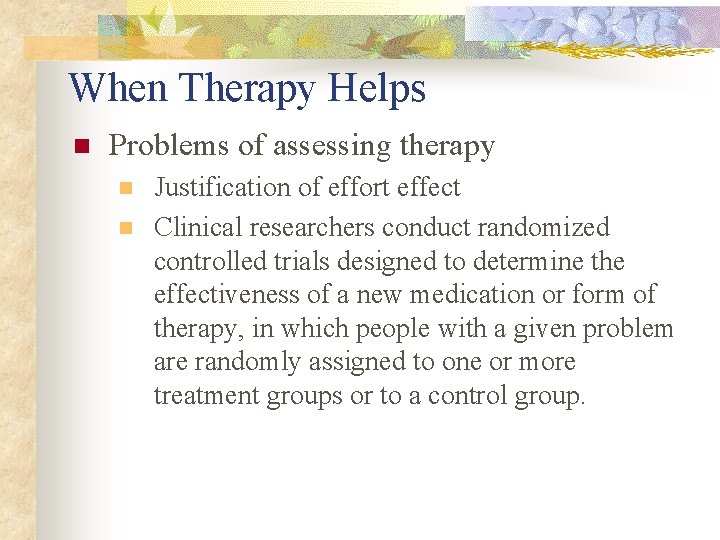 When Therapy Helps

Problems of assessing therapy

Justification of effort effect

Clinical researchers conduct randomized controlled trials designed to determine the effectiveness of a new medication or form of therapy, in which people with a given problem are randomly assigned to one or more treatment groups or to a control group.